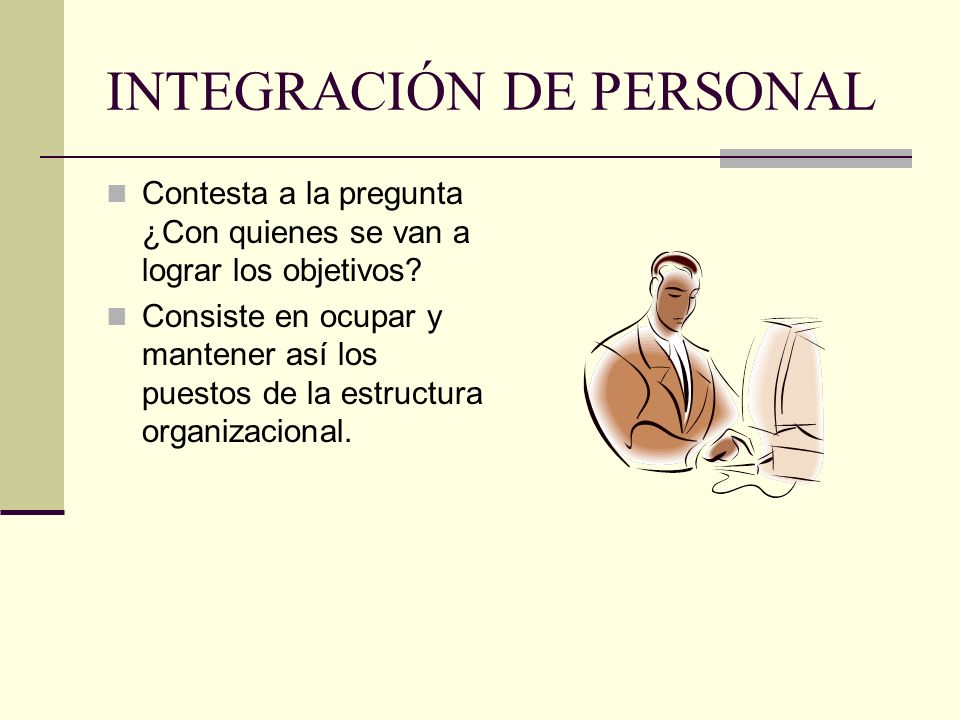 INTEGRACIÓN DE PERSONAL

Contesta a la pregunta ¿Con quienes se van a lograr los objetivos?

Consiste en ocupar y mantener así los puestos de la estructura organizacional.